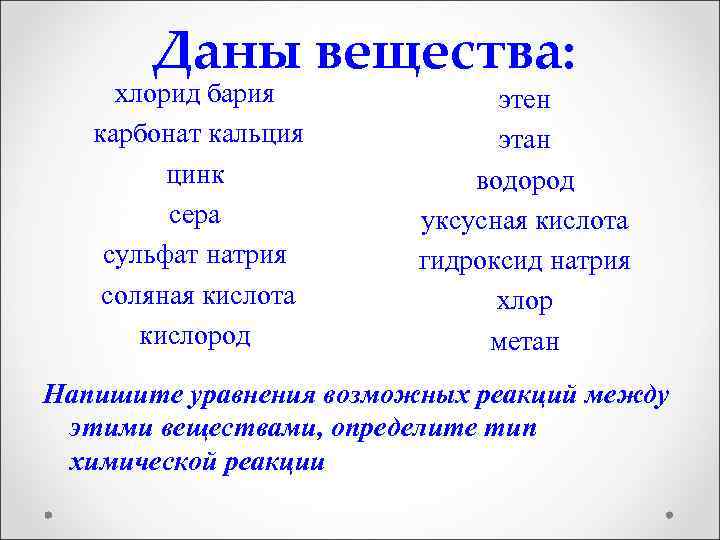 Даны вещества:

хлорид бария
карбонат кальция
цинк
сера
сульфат натрия
соляная кислота
кислород

этен
этан
водород
уксусная кислота
гидроксид натрия
хлор
метан

Напишите уравнения возможных реакций между этими веществами, определите тип химической реакции